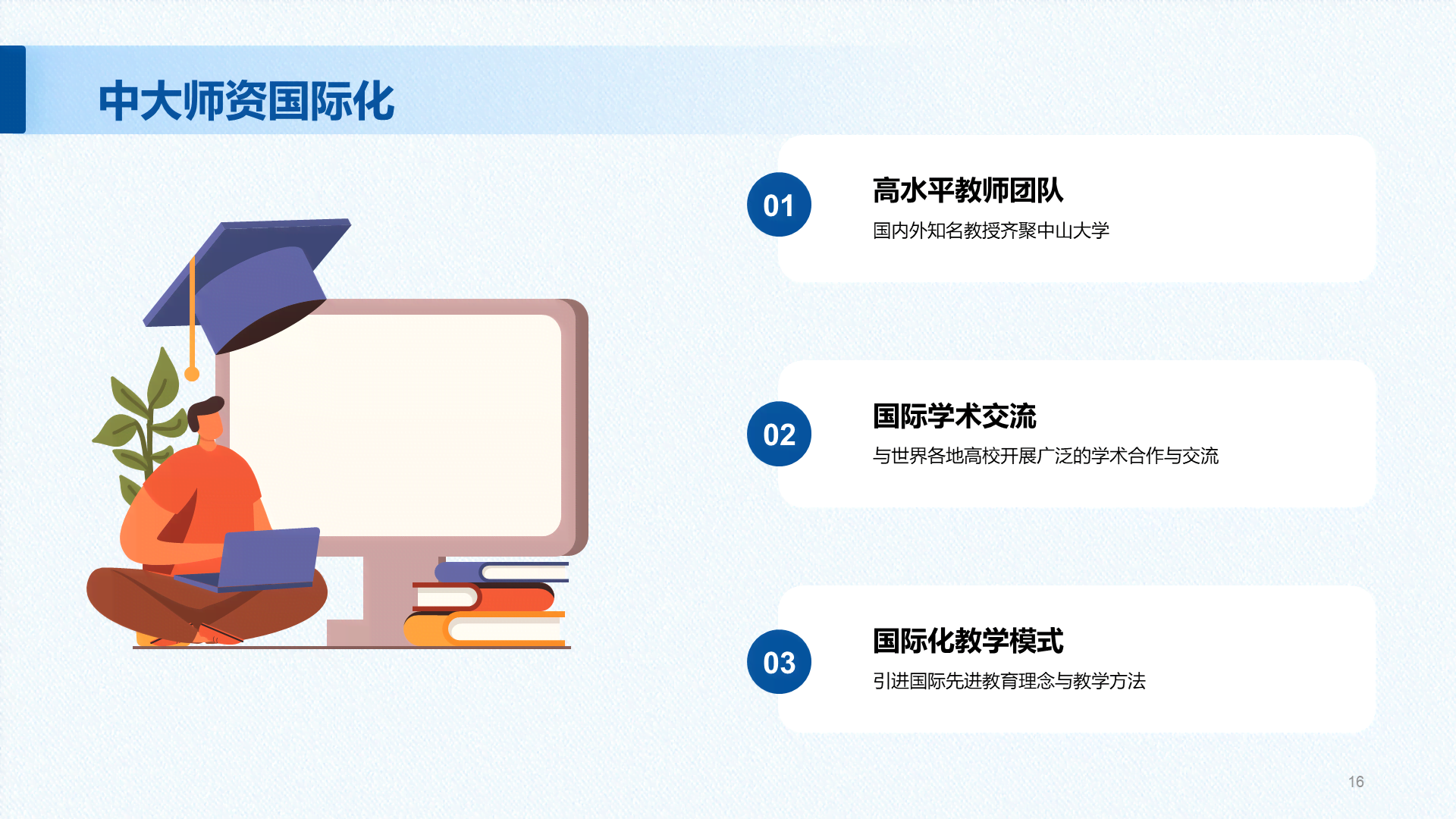 中大师资国际化

01
高水平教师团队
国内外知名教授齐聚中山大学

02
国际学术交流
与世界各地高校开展广泛的学术合作与交流

03
国际化教学模式
引进国际先进教育理念与教学方法

16